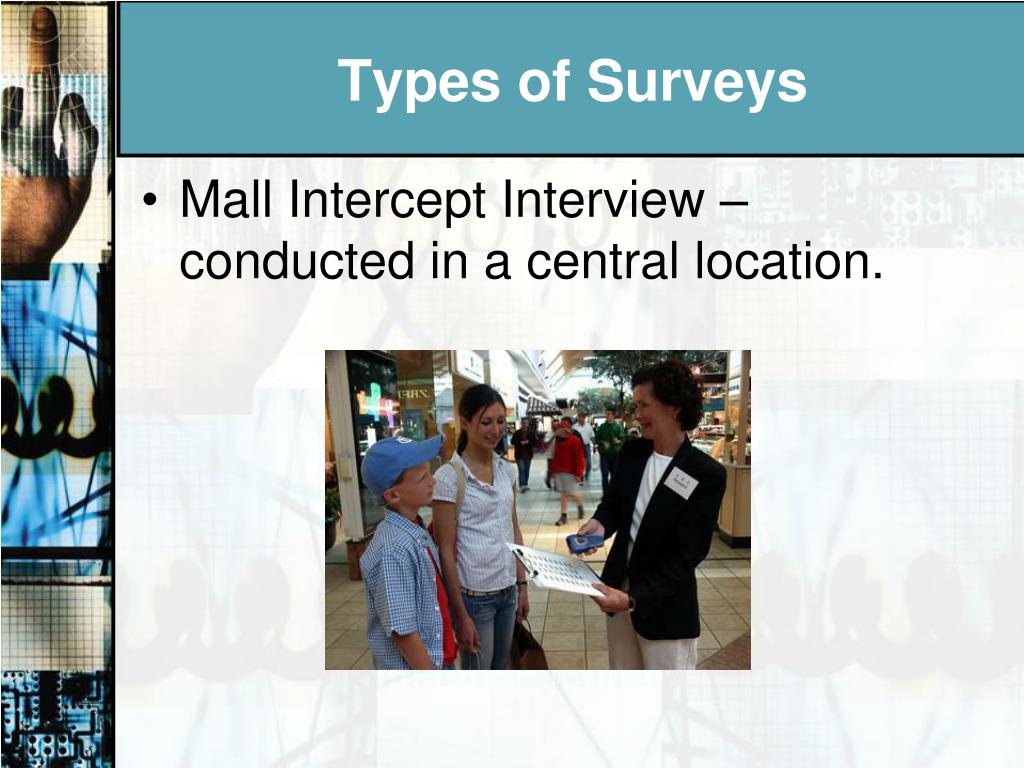 Types of Surveys

• Mall Intercept Interview – conducted in a central location.